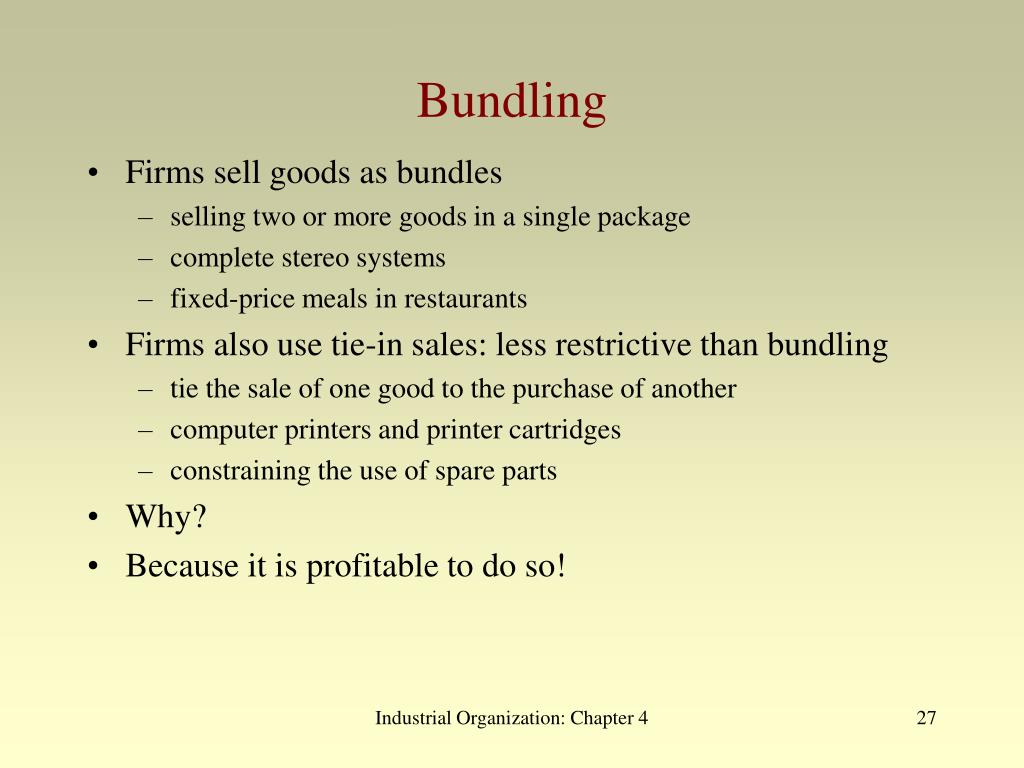 Bundling

• Firms sell goods as bundles
– selling two or more goods in a single package
– complete stereo systems
– fixed-price meals in restaurants
• Firms also use tie-in sales: less restrictive than bundling
– tie the sale of one good to the purchase of another
– computer printers and printer cartridges
– constraining the use of spare parts
• Why?
• Because it is profitable to do so!

Industrial Organization: Chapter 4

27